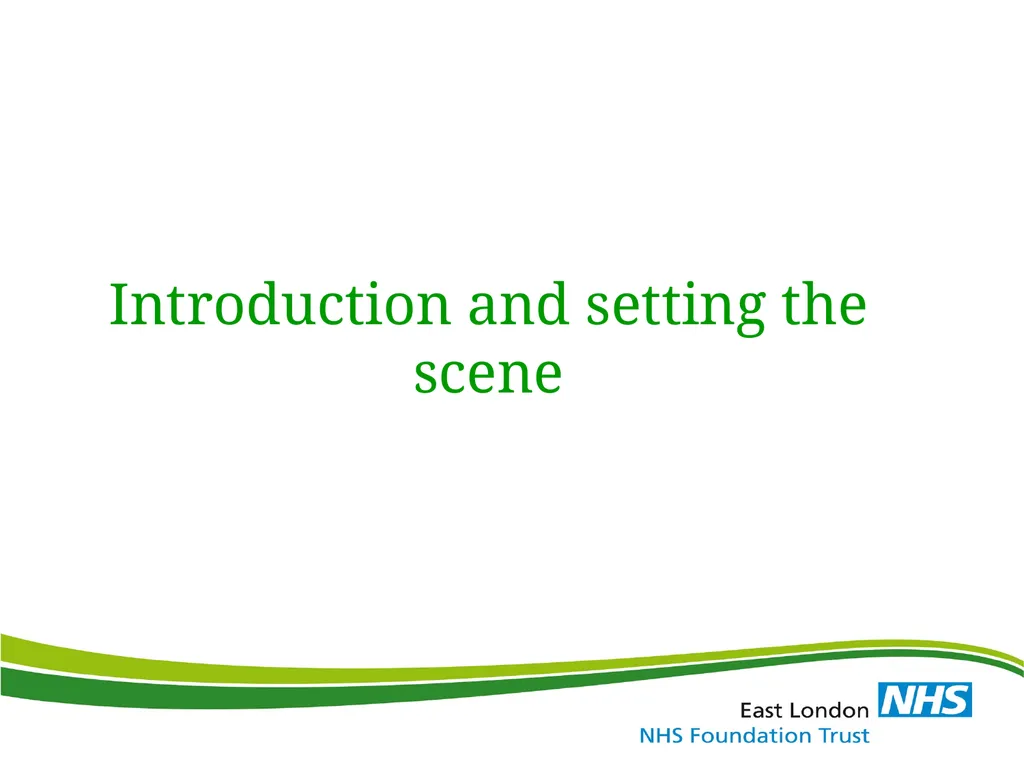 Introduction and setting the scene

East London NHS
NHS Foundation Trust